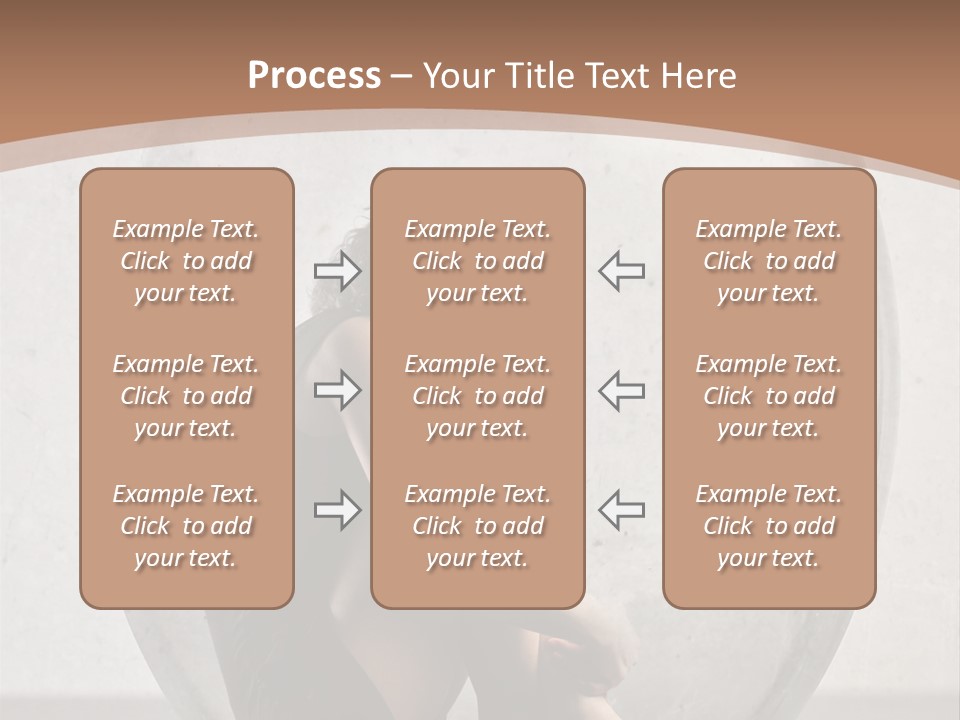 Process – Your Title Text Here

Example Text. Click to add your text.

Example Text. Click to add your text.

Example Text. Click to add your text.

Example Text. Click to add your text.

Example Text. Click to add your text.

Example Text. Click to add your text.

Example Text. Click to add your text.

Example Text. Click to add your text.

Example Text. Click to add your text.